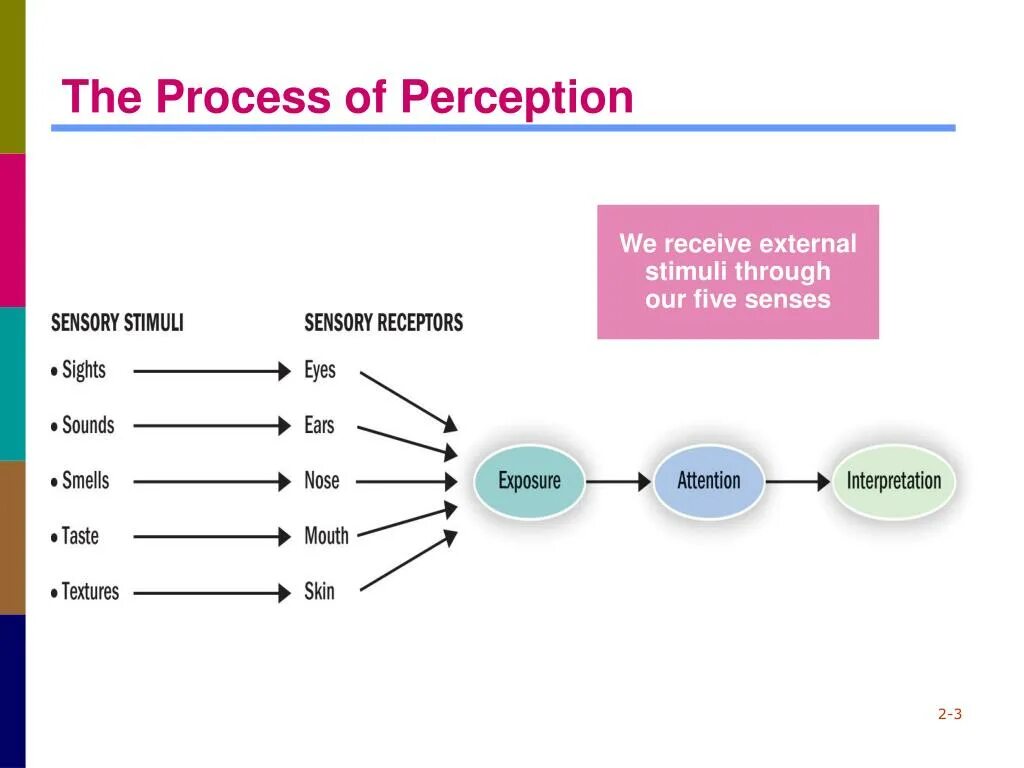 The Process of Perception

We receive external stimuli through our five senses

SENSORY STIMULI
• Sights
• Sounds
• Smells
• Taste
• Textures

SENSORY RECEPTORS
Eyes
Ears
Nose
Mouth
Skin

Exposure

Attention

Interpretation

2-3